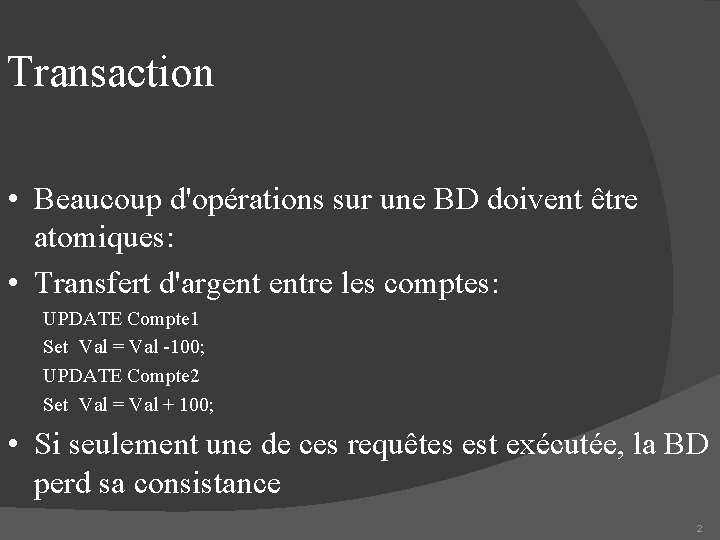 Transaction

• Beaucoup d'opérations sur une BD doivent être atomiques:

• Transfert d'argent entre les comptes:

UPDATE Compte1
Set Val = Val -100;
UPDATE Compte2
Set Val = Val + 100;

• Si seulement une de ces requêtes est exécutée, la BD perd sa consistance

2